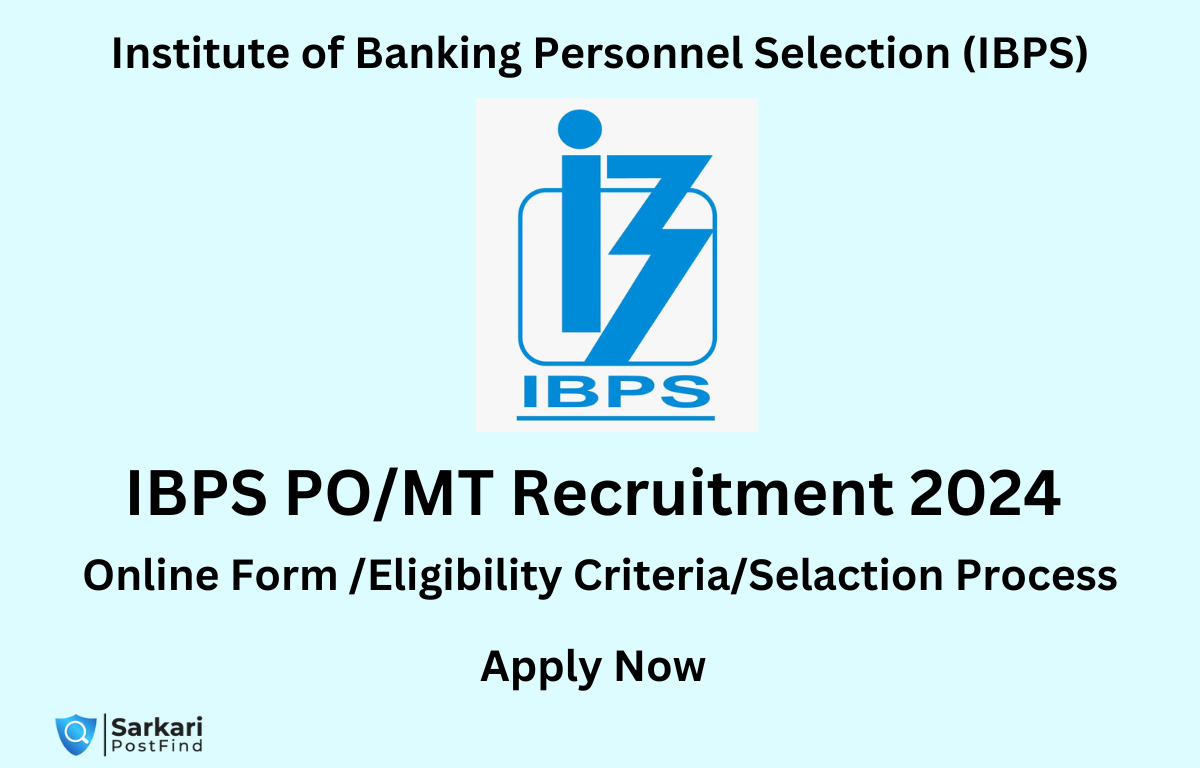 Institute of Banking Personnel Selection (IBPS)

IBPS

IBPS PO/MT Recruitment 2024

Online Form /Eligibility Criteria/Selaction Process

Apply Now

Sarkari PostFind